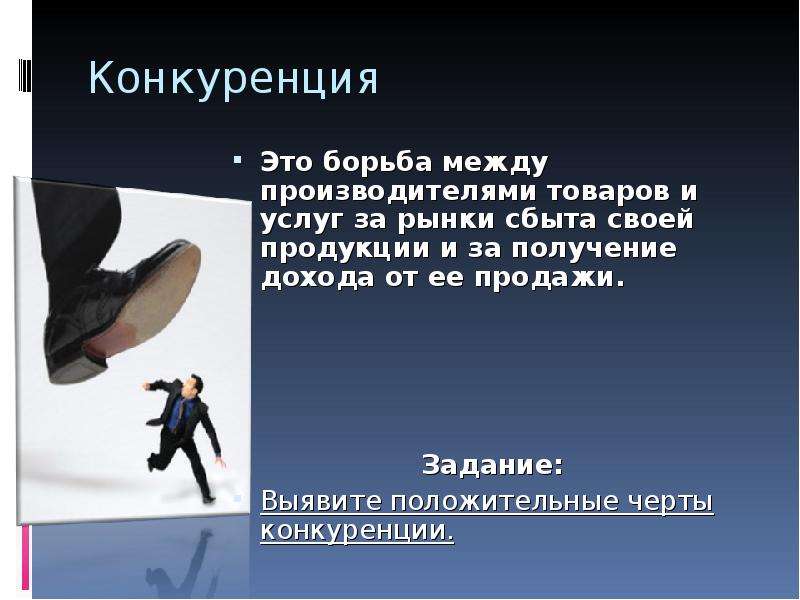 Конкуренция

Это борьба между производителями товаров и услуг за рынки сбыта своей продукции и за получение дохода от ее продажи.

Задание:

Выявите положительные черты конкуренции.